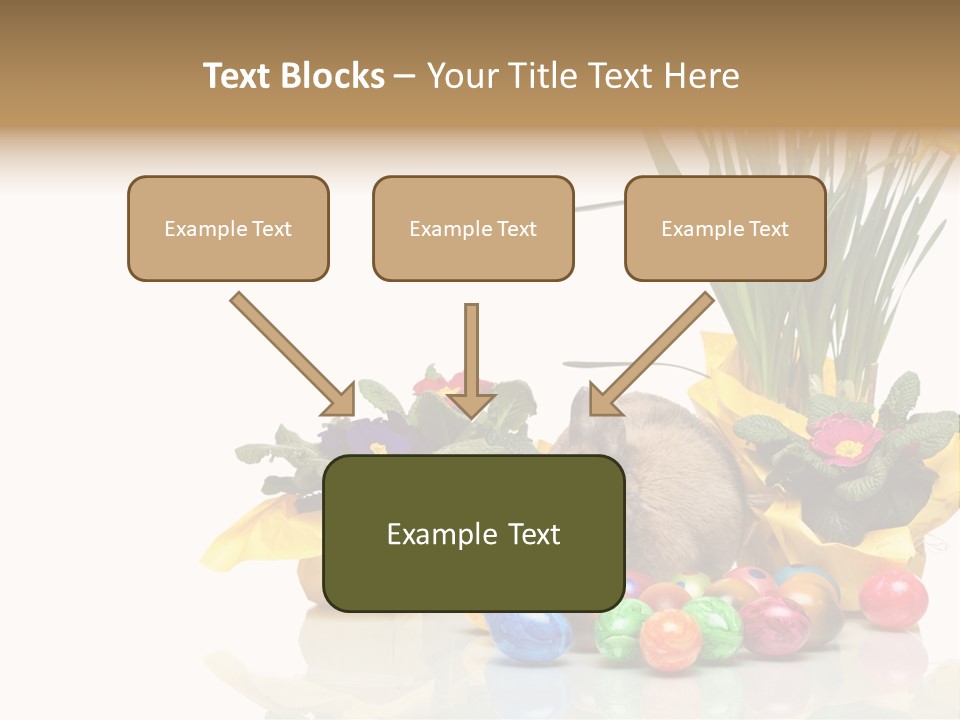 Text Blocks – Your Title Text Here

Example Text

Example Text

Example Text

Example Text